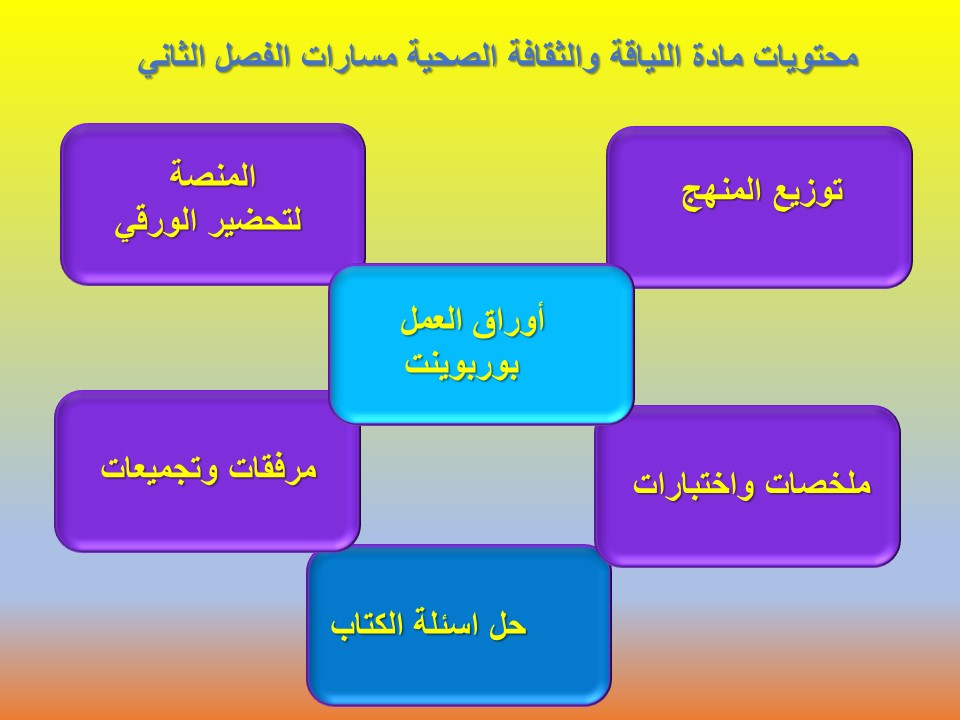 محتويات مادة اللياقة والثقافة الصحية مسارات الفصل الثاني

توزيع المنهج

المنصة
لتحضير الورقي

أوراق العمل
بوربوينت

ملخصات واختبارات

مرفقات وتجميعات

حل اسئلة الكتاب